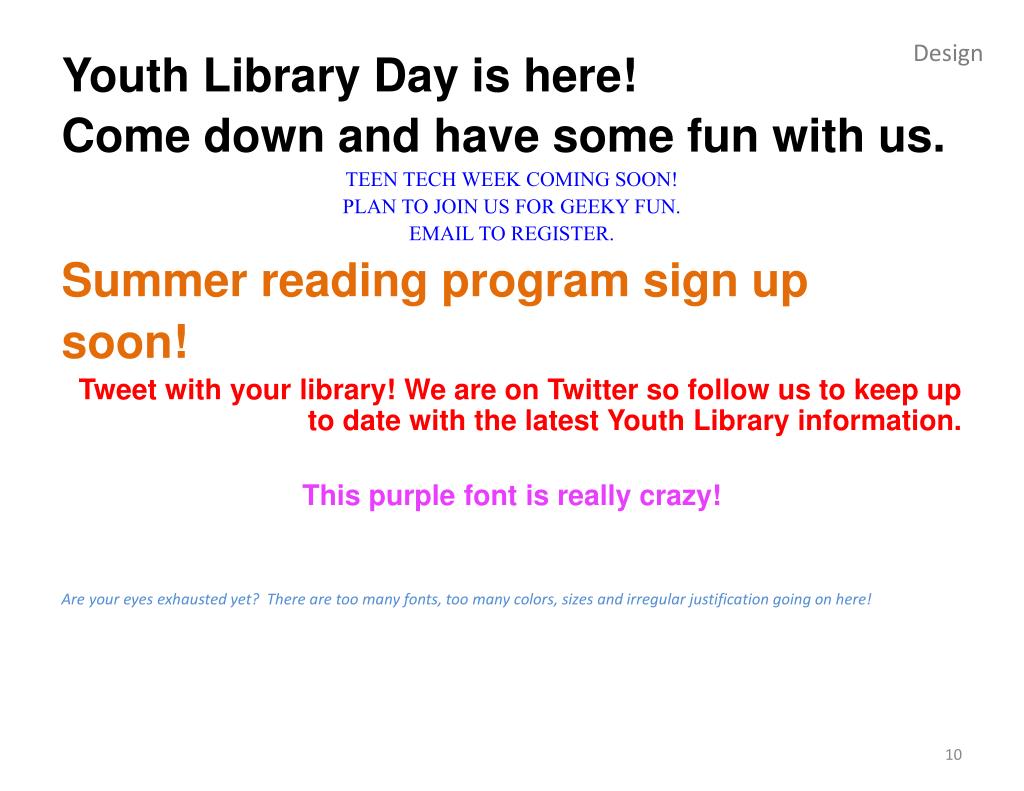 Design

Youth Library Day is here!
Come down and have some fun with us.

TEEN TECH WEEK COMING SOON!
PLAN TO JOIN US FOR GEEKY FUN.
EMAIL TO REGISTER.

Summer reading program sign up soon!

Tweet with your library! We are on Twitter so follow us to keep up to date with the latest Youth Library information.

This purple font is really crazy!

Are your eyes exhausted yet? There are too many fonts, too many colors, sizes and irregular justification going on here!

10